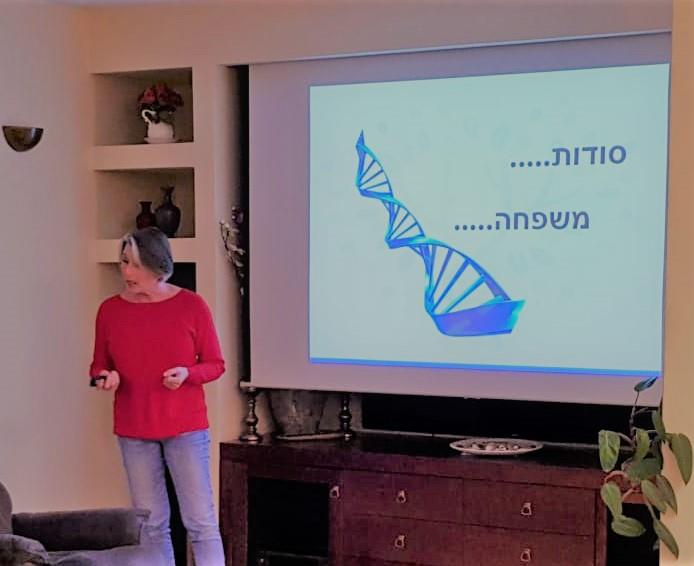 סודות.....

משפחה.....